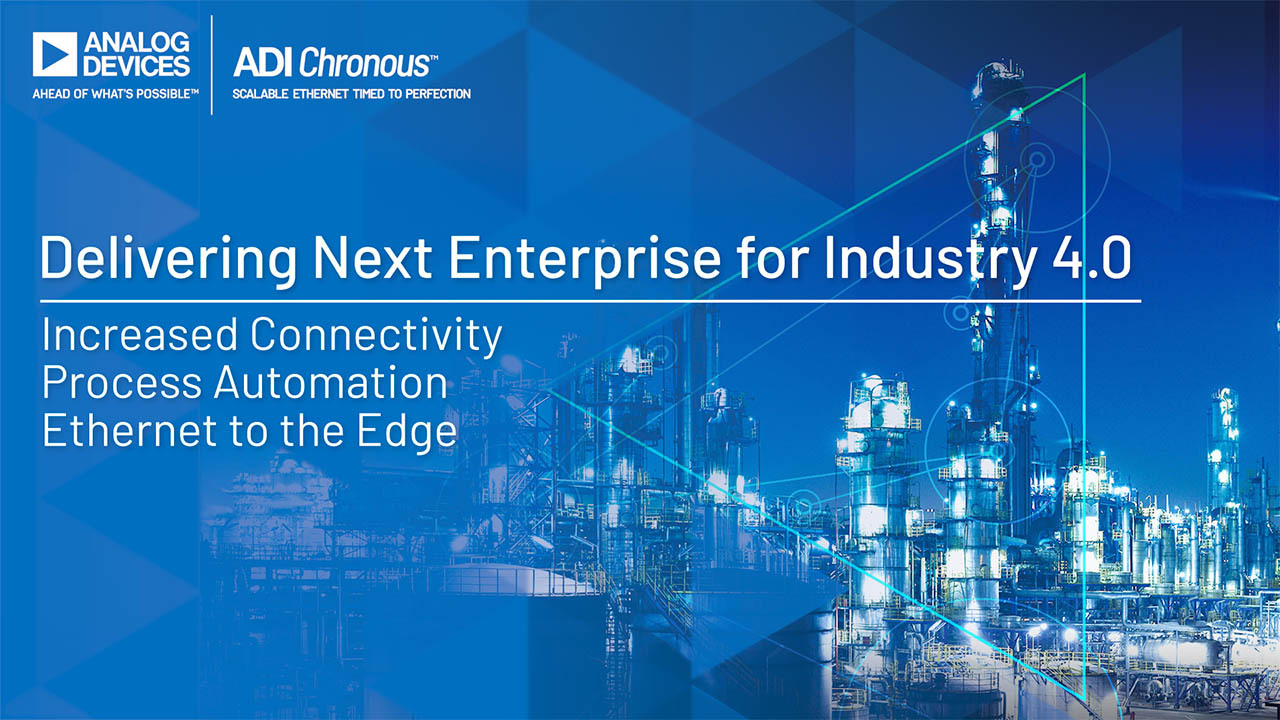 ANALOG DEVICES
AHEAD OF WHAT'S POSSIBLE™

ADI Chronous™
SCALABLE ETHERNET TIMED TO PERFECTION

Delivering Next Enterprise for Industry 4.0

Increased Connectivity
Process Automation
Ethernet to the Edge